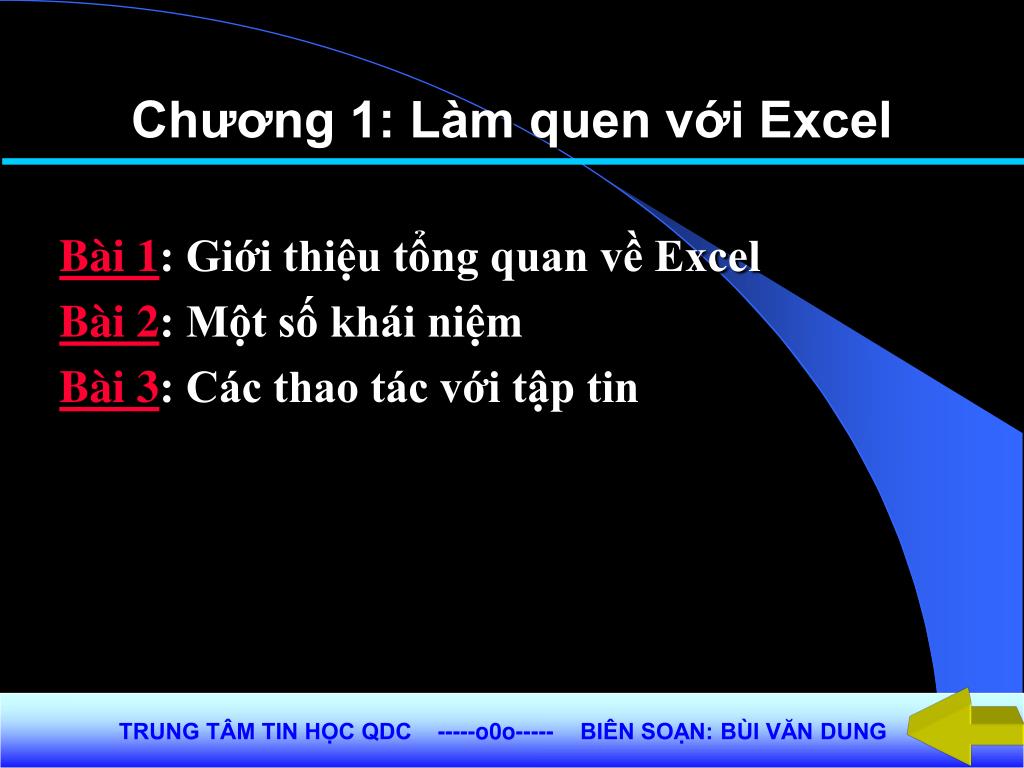 Chương 1: Làm quen với Excel

Bài 1: Giới thiệu tổng quan về Excel

Bài 2: Một số khái niệm

Bài 3: Các thao tác với tập tin

TRUNG TÂM TIN HỌC QDC -----o0o----- BIÊN SOẠN: BÙI VĂN DUNG